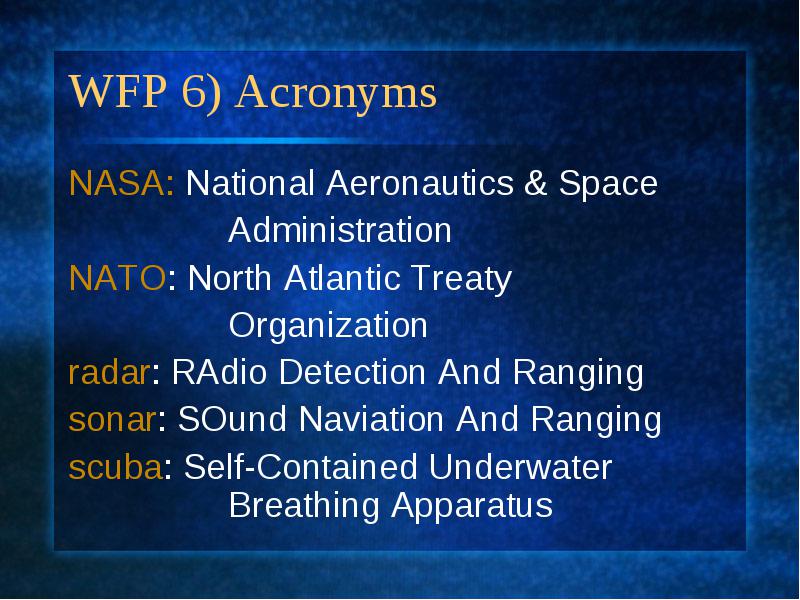 WFP 6) Acronyms

NASA: National Aeronautics & Space Administration

NATO: North Atlantic Treaty Organization

radar: RAdio Detection And Ranging

sonar: SOund Naviation And Ranging

scuba: Self-Contained Underwater Breathing Apparatus